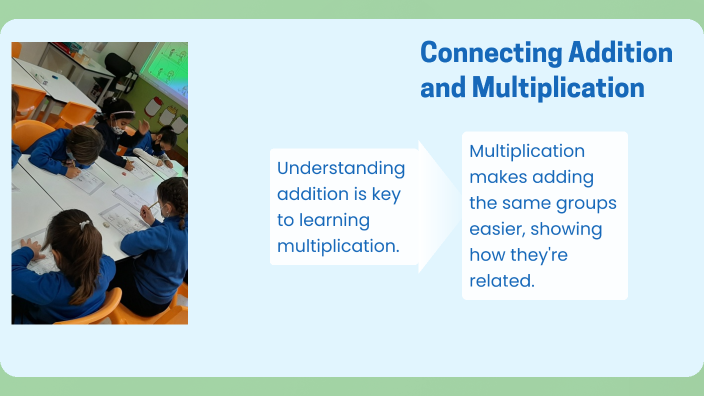 Connecting Addition and Multiplication

Understanding addition is key to learning multiplication.

Multiplication makes adding the same groups easier, showing how they're related.